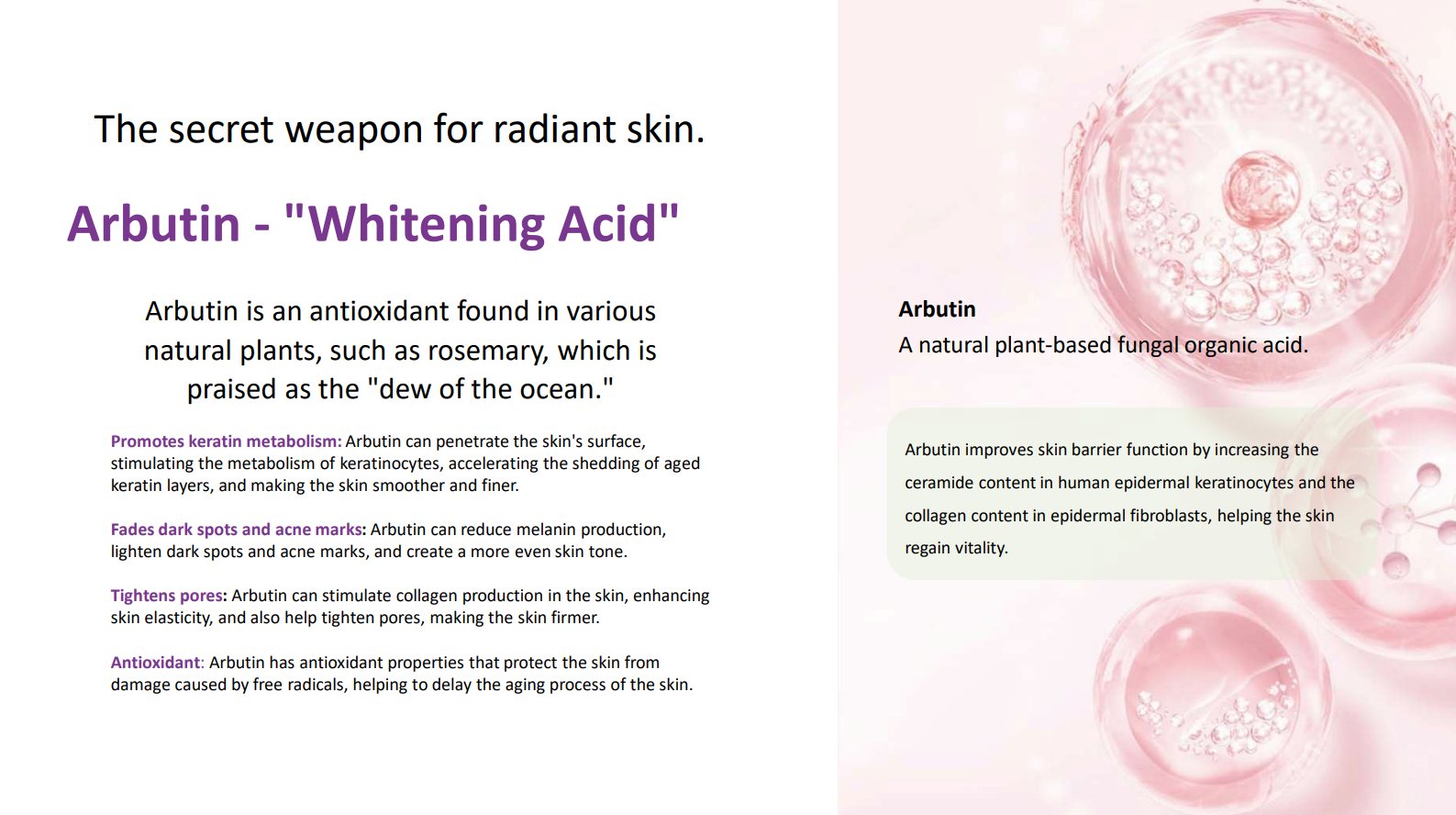 The secret weapon for radiant skin.

Arbutin - "Whitening Acid"

Arbutin is an antioxidant found in various natural plants, such as rosemary, which is praised as the "dew of the ocean."

Promotes keratin metabolism: Arbutin can penetrate the skin's surface, stimulating the metabolism of keratinocytes, accelerating the shedding of aged keratin layers, and making the skin smoother and finer.

Fades dark spots and acne marks: Arbutin can reduce melanin production, lighten dark spots and acne marks, and create a more even skin tone.

Tightens pores: Arbutin can stimulate collagen production in the skin, enhancing skin elasticity, and also help tighten pores, making the skin firmer.

Antioxidant: Arbutin has antioxidant properties that protect the skin from damage caused by free radicals, helping to delay the aging process of the skin.

Arbutin
A natural plant-based fungal organic acid.

Arbutin improves skin barrier function by increasing the ceramide content in human epidermal keratinocytes and the collagen content in epidermal fibroblasts, helping the skin regain vitality.